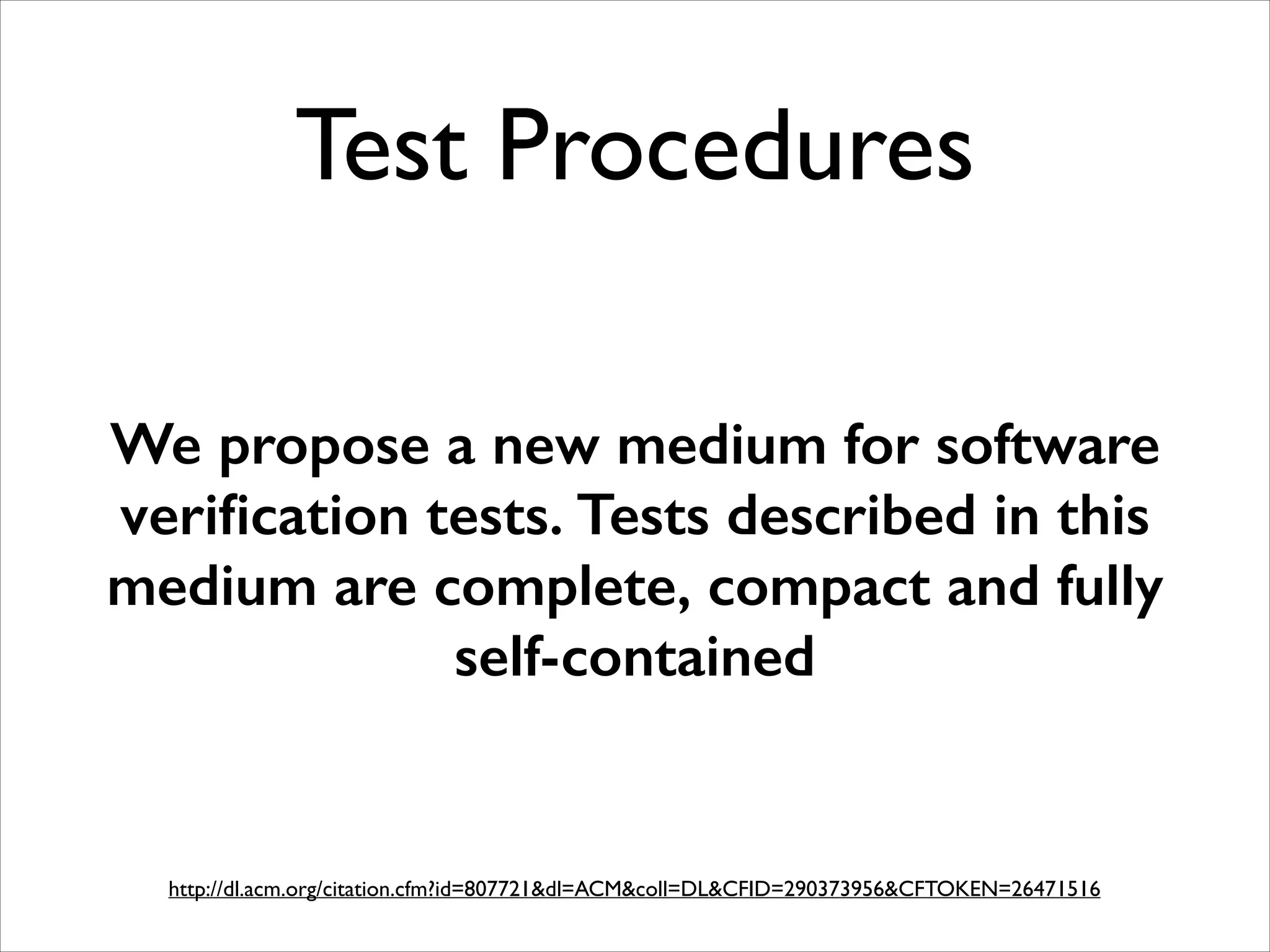 Test Procedures

We propose a new medium for software verification tests. Tests described in this medium are complete, compact and fully self-contained

http://dl.acm.org/citation.cfm?id=807721&dl=ACM&coll=DL&CFID=290373956&CFTOKEN=26471516